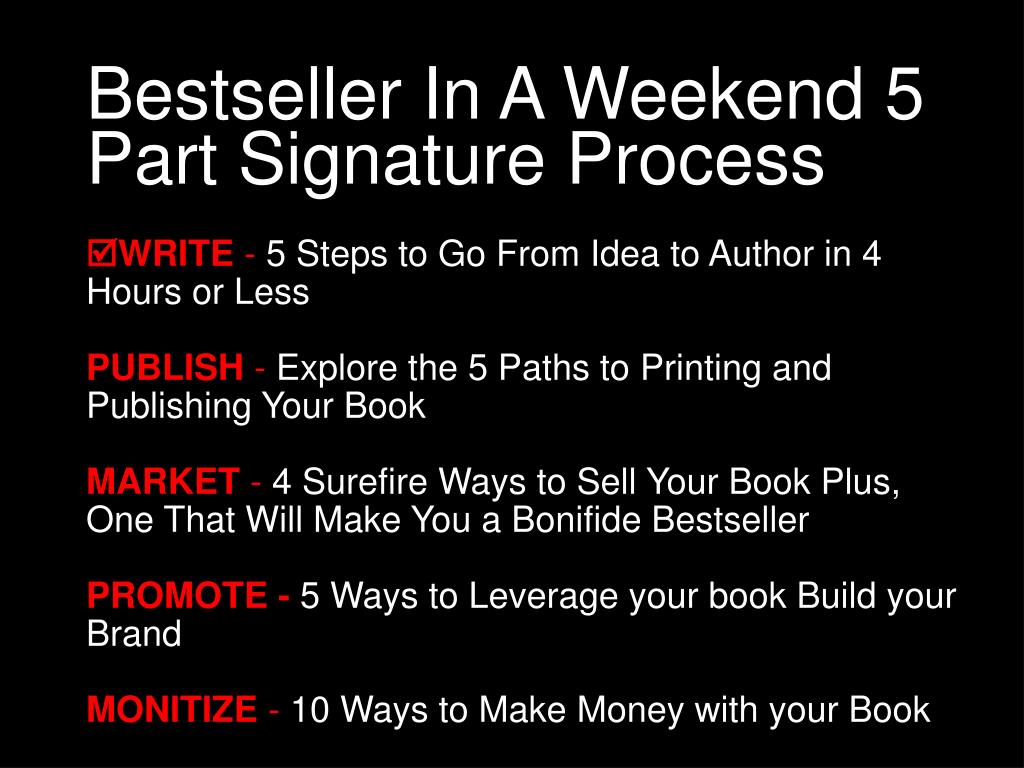 Bestseller In A Weekend 5 Part Signature Process

☑WRITE - 5 Steps to Go From Idea to Author in 4 Hours or Less

PUBLISH - Explore the 5 Paths to Printing and Publishing Your Book

MARKET - 4 Surefire Ways to Sell Your Book Plus, One That Will Make You a Bonifide Bestseller

PROMOTE - 5 Ways to Leverage your book Build your Brand

MONITIZE - 10 Ways to Make Money with your Book